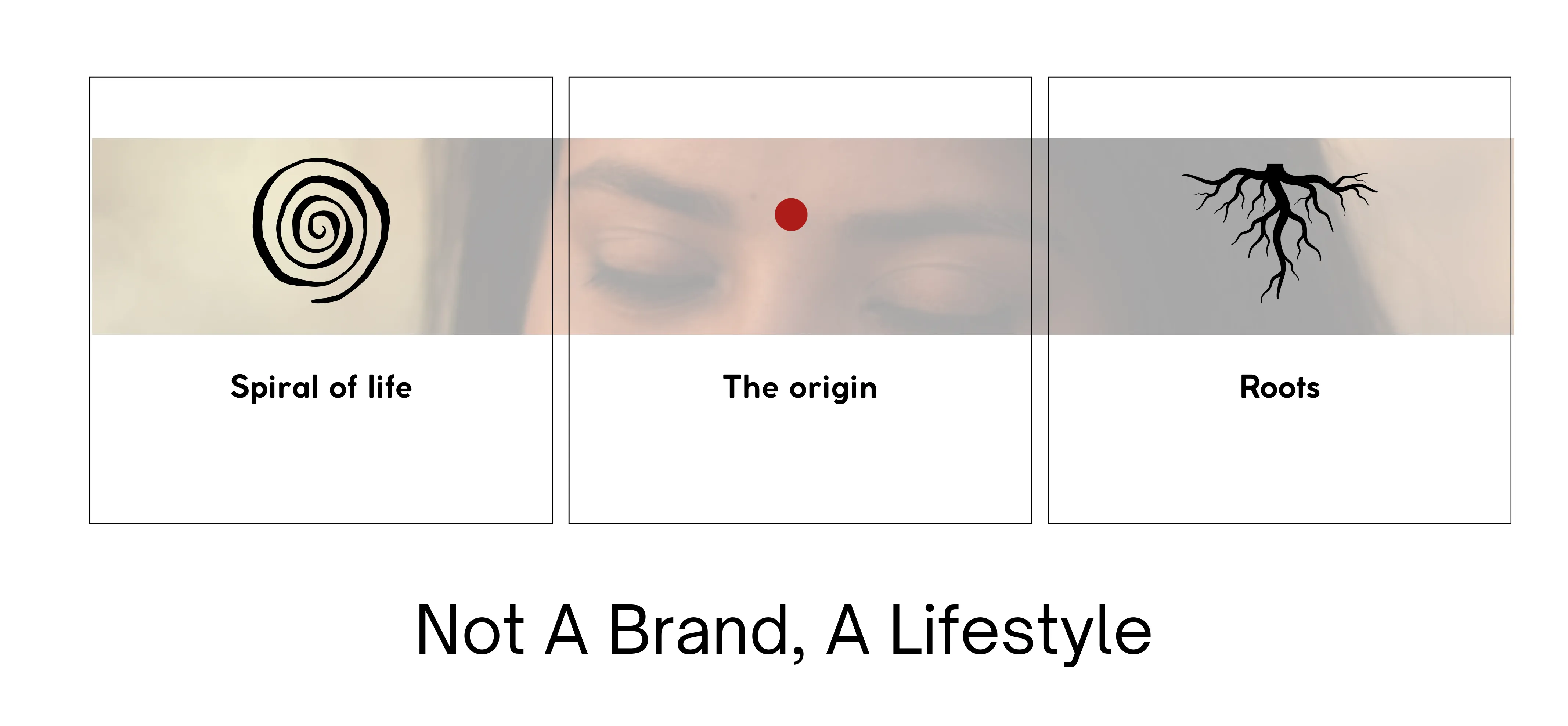 Spiral of life

The origin

Roots

Not A Brand, A Lifestyle